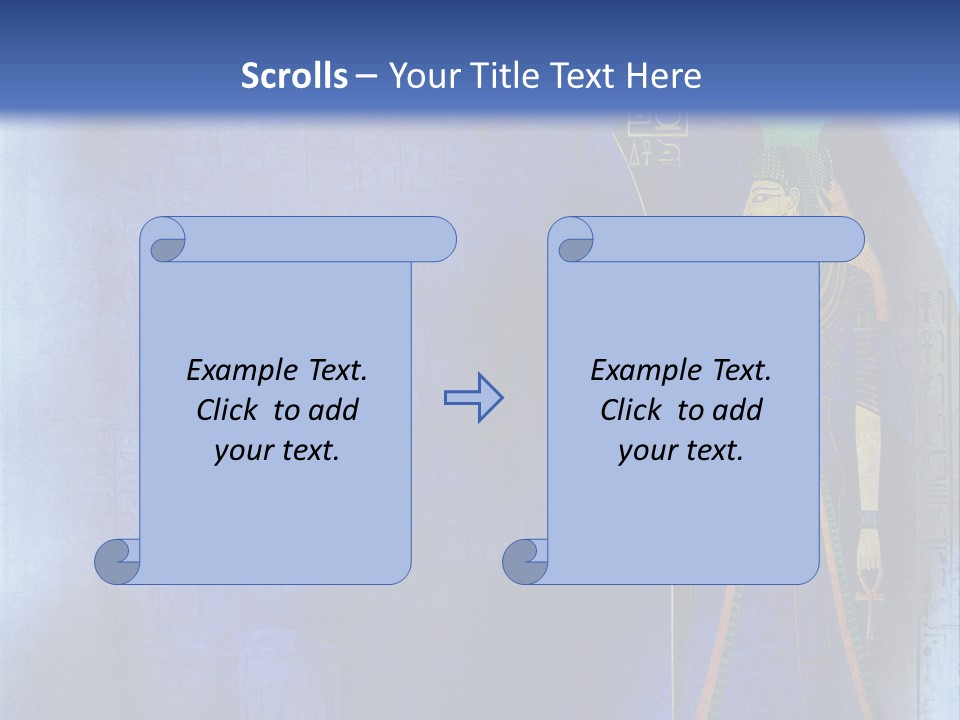 Scrolls – Your Title Text Here

Example Text. Click to add your text.

Example Text. Click to add your text.